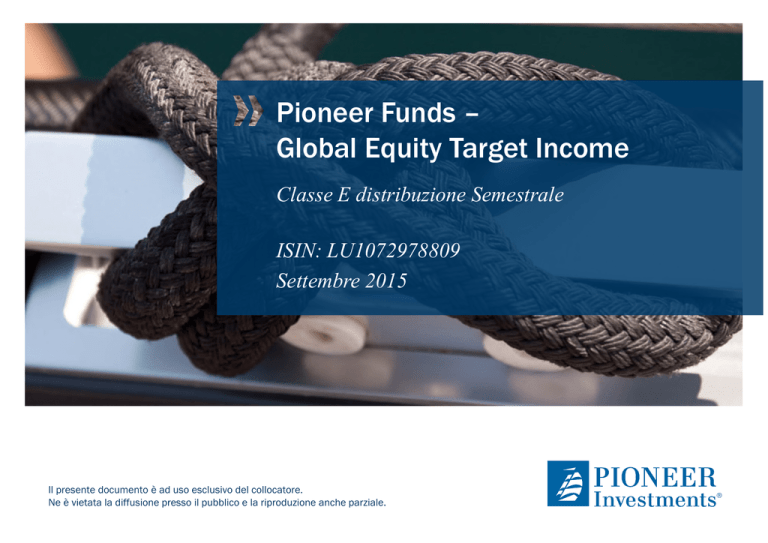 Pioneer Funds –
Global Equity Target Income

Classe E distribuzione Semestrale

ISIN: LU1072978809
Settembre 2015

Il presente documento è ad uso esclusivo del collocatore.
Ne è vietata la diffusione presso il pubblico e la riproduzione anche parziale.

PIONEER
Investments®